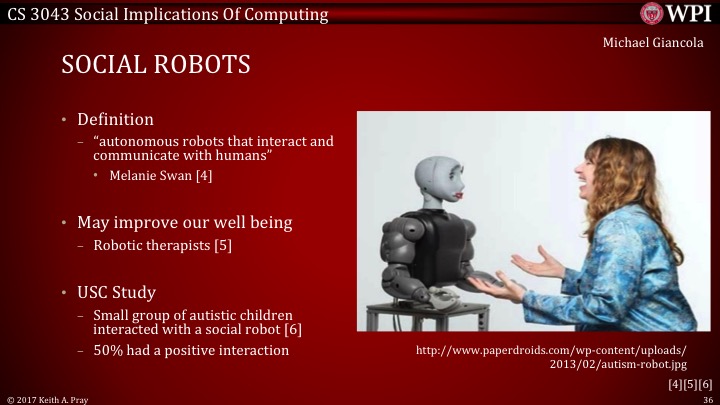 CS 3043 Social Implications Of Computing

WPI

Michael Giancola

SOCIAL ROBOTS

• Definition
– "autonomous robots that interact and communicate with humans"
• Melanie Swan [4]

• May improve our well being
– Robotic therapists [5]

• USC Study
– Small group of autistic children interacted with a social robot [6]
– 50% had a positive interaction

http://www.paperdroids.com/wp-content/uploads/2013/02/autism-robot.jpg

[4][5][6]

© 2017 Keith A. Pray

36